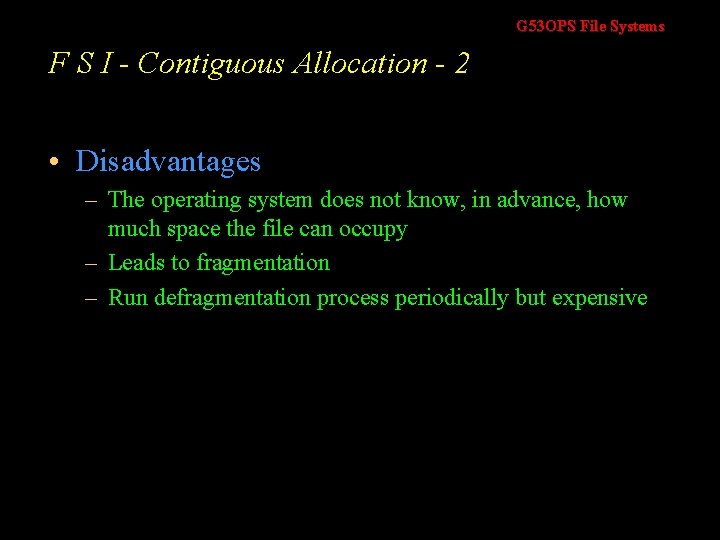 G53OPS File Systems

F S I - Contiguous Allocation - 2

• Disadvantages
– The operating system does not know, in advance, how much space the file can occupy
– Leads to fragmentation
– Run defragmentation process periodically but expensive